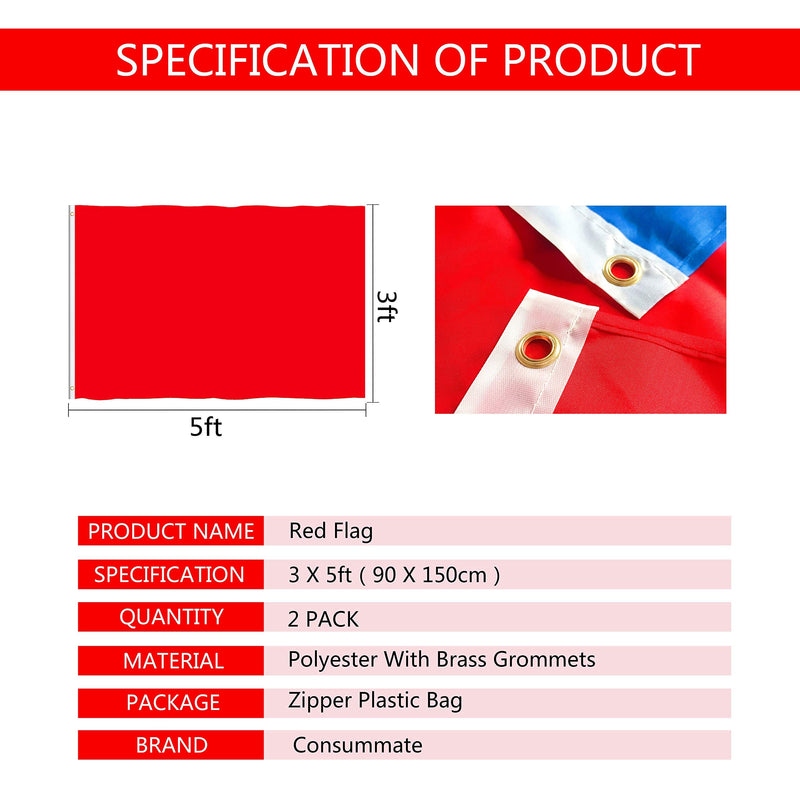 SPECIFICATION OF PRODUCT

3ft

5ft

| PRODUCT NAME | Red Flag |
|---|---|
| SPECIFICATION | 3 X 5ft ( 90 X 150cm ) |
| QUANTITY | 2 PACK |
| MATERIAL | Polyester With Brass Grommets |
| PACKAGE | Zipper Plastic Bag |
| BRAND | Consummate |